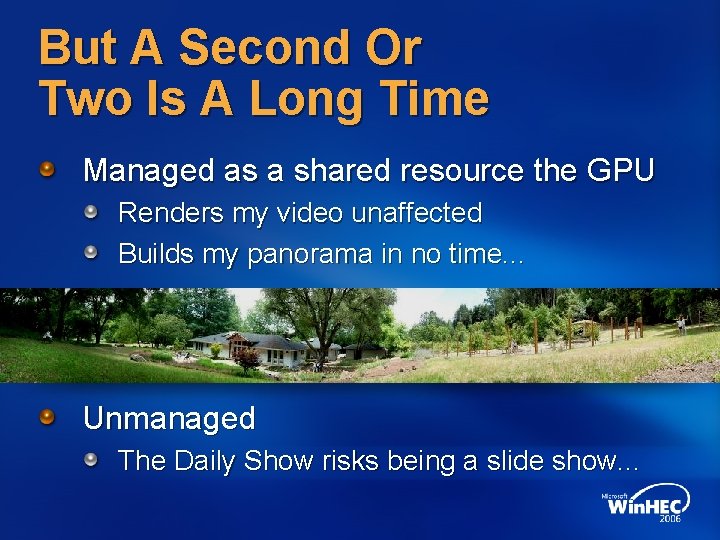 But A Second Or Two Is A Long Time

Managed as a shared resource the GPU

Renders my video unaffected

Builds my panorama in no time…

Unmanaged

The Daily Show risks being a slide show…

Microsoft WinHEC 2006